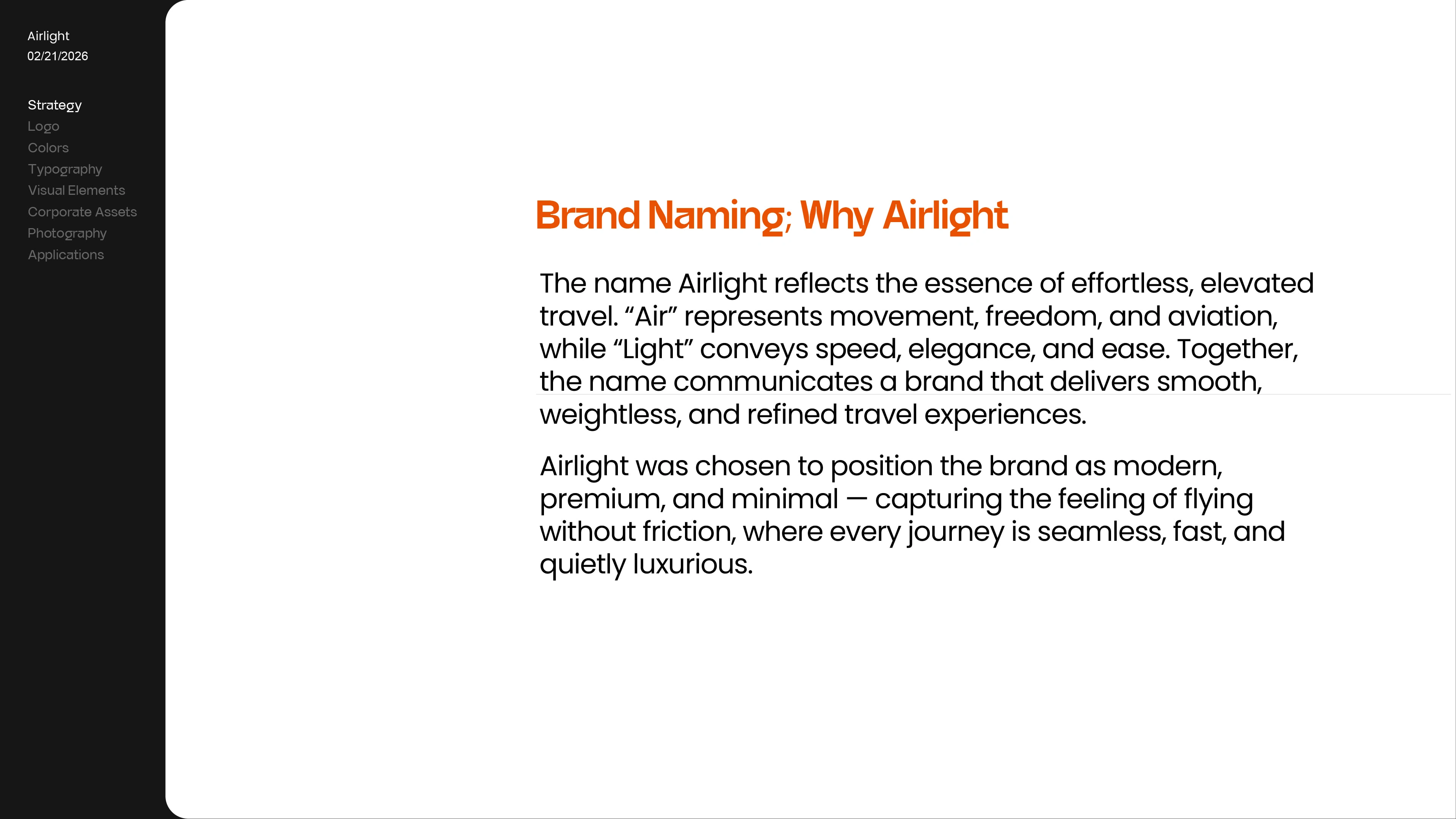 Airlight
02/21/2026

Strategy
Logo
Colors
Typography
Visual Elements
Corporate Assets
Photography
Applications

Brand Naming; Why Airlight

The name Airlight reflects the essence of effortless, elevated travel. “Air” represents movement, freedom, and aviation, while “Light” conveys speed, elegance, and ease. Together, the name communicates a brand that delivers smooth, weightless, and refined travel experiences.

Airlight was chosen to position the brand as modern, premium, and minimal — capturing the feeling of flying without friction, where every journey is seamless, fast, and quietly luxurious.